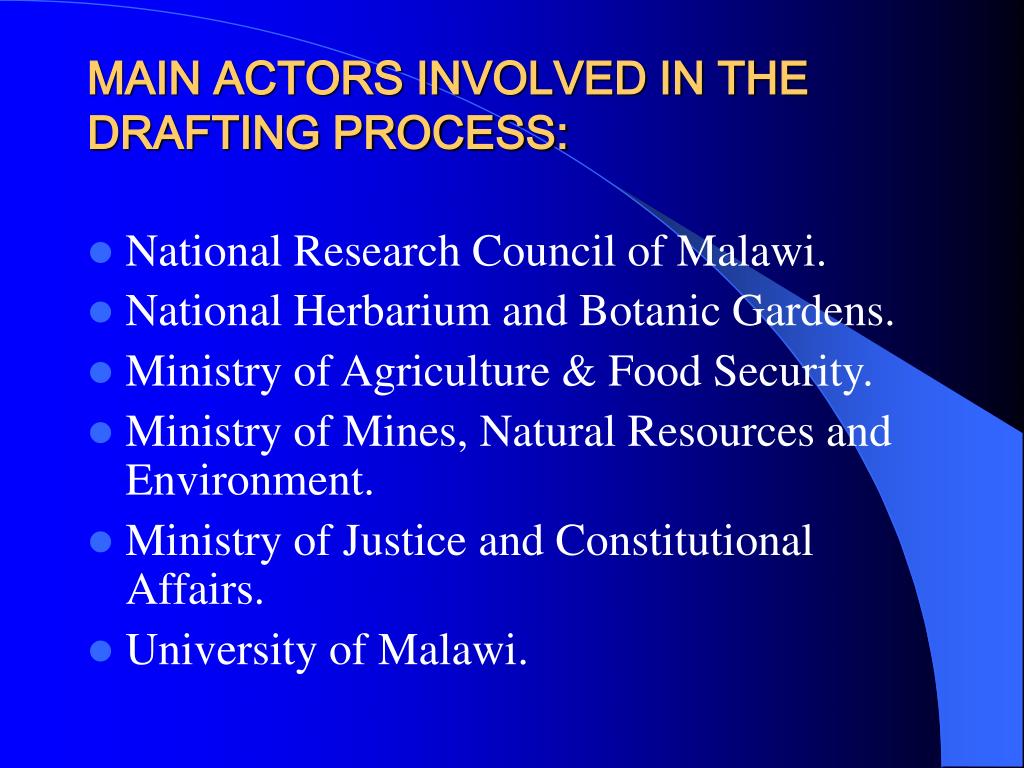 MAIN ACTORS INVOLVED IN THE DRAFTING PROCESS:

- National Research Council of Malawi.
- National Herbarium and Botanic Gardens.
- Ministry of Agriculture & Food Security.
- Ministry of Mines, Natural Resources and Environment.
- Ministry of Justice and Constitutional Affairs.
- University of Malawi.